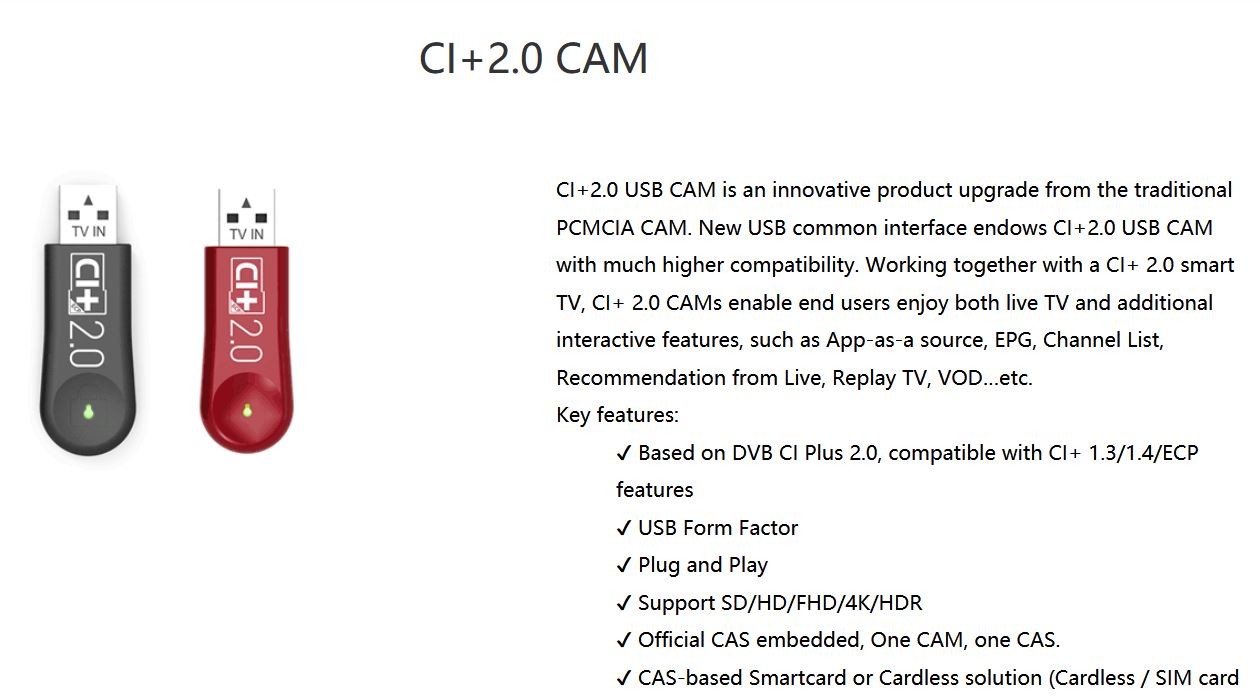 CI+2.0 CAM

TV IN

CI+ 2.0

TV IN

CI+ 2.0

CI+2.0 USB CAM is an innovative product upgrade from the traditional PCMCIA CAM. New USB common interface endows CI+2.0 USB CAM with much higher compatibility. Working together with a CI+ 2.0 smart TV, CI+ 2.0 CAMs enable end users enjoy both live TV and additional interactive features, such as App-as-a source, EPG, Channel List, Recommendation from Live, Replay TV, VOD...etc.
Key features:
✓ Based on DVB CI Plus 2.0, compatible with CI+ 1.3/1.4/ECP features
✓ USB Form Factor
✓ Plug and Play
✓ Support SD/HD/FHD/4K/HDR
✓ Official CAS embedded, One CAM, one CAS.
✓ CAS-based Smartcard or Cardless solution (Cardless / SIM card